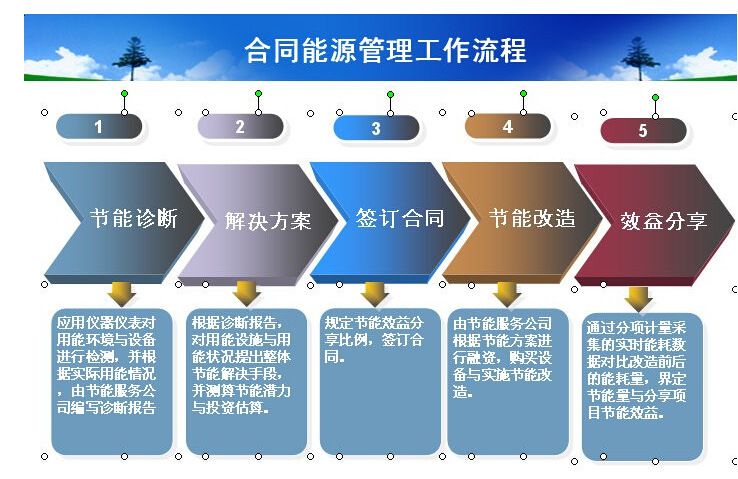 合同能源管理工作流程

1

2

3

4

5

节能诊断

解决方案

签订合同

节能改造

效益分享

应用仪器仪表对用能环境与设备进行检测，并根据实际用能情况，由节能服务公司编写诊断报告

根据诊断报告，对用能设施与用能状况提出整体节能解决手段，并测算节能潜力与投资估算。

规定节能效益分享比例，签订合同。

由节能服务公司根据节能方案进行融资，购买设备与实施节能改造。

通过分项计量采集的实时能耗数据对比改造前后的能耗量，界定节能量与分享项目节能效益。